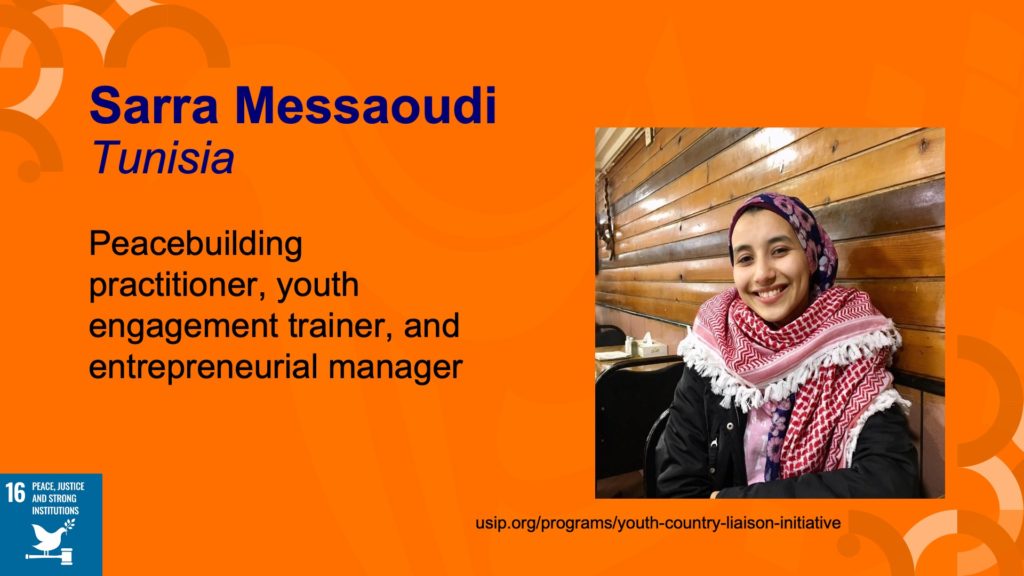 Sarra Messaoudi
Tunisia

Peacebuilding practitioner, youth engagement trainer, and entrepreneurial manager

16 PEACE, JUSTICE AND STRONG INSTITUTIONS

usip.org/programs/youth-country-liaison-initiative